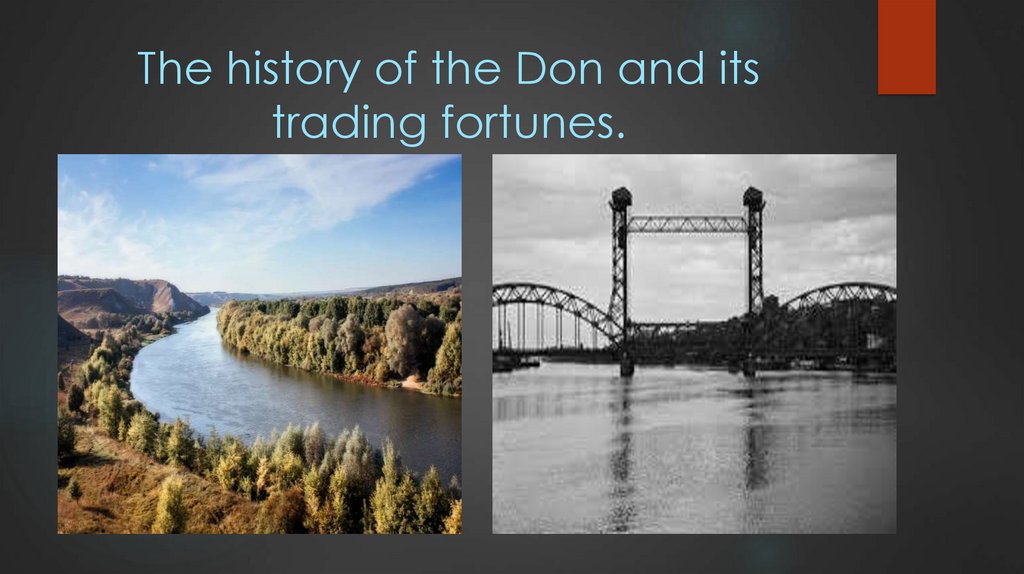 The history of the Don and its trading fortunes.